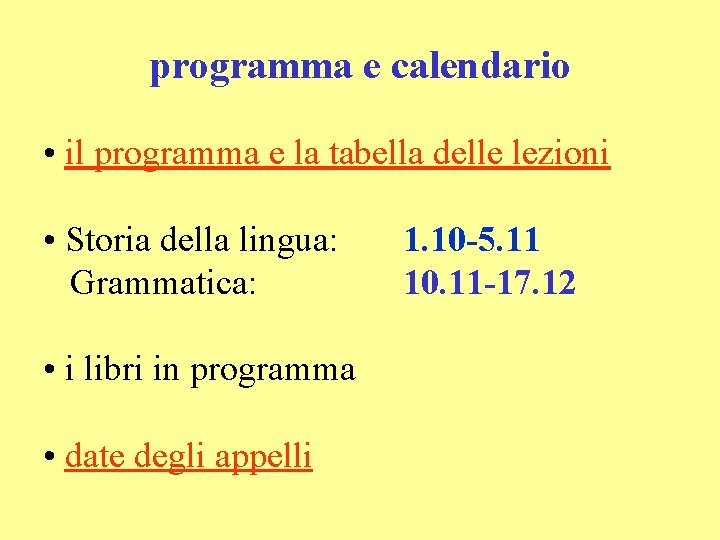 programma e calendario

• il programma e la tabella delle lezioni

• Storia della lingua: 1.10-5.11
Grammatica: 10.11-17.12

• i libri in programma

• date degli appelli